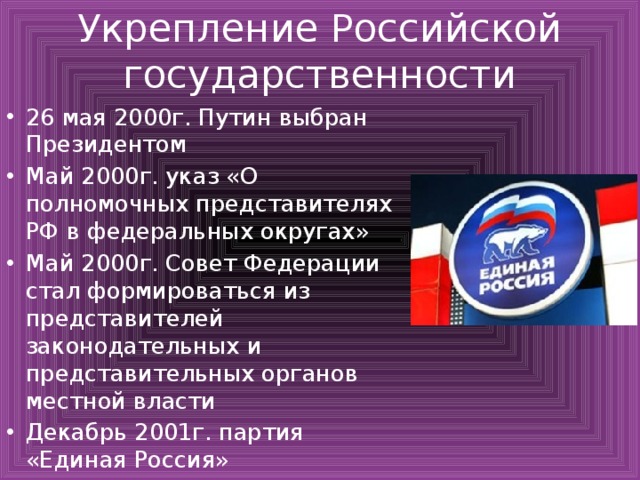 Укрепление Российской государственности

• 26 мая 2000г. Путин выбран Президентом
• Май 2000г. указ «О полномочных представителях РФ в федеральных округах»
• Май 2000г. Совет Федерации стал формироваться из представителей законодательных и представительных органов местной власти
• Декабрь 2001г. партия «Единая Россия»

ЕДИНАЯ РОССИЯ